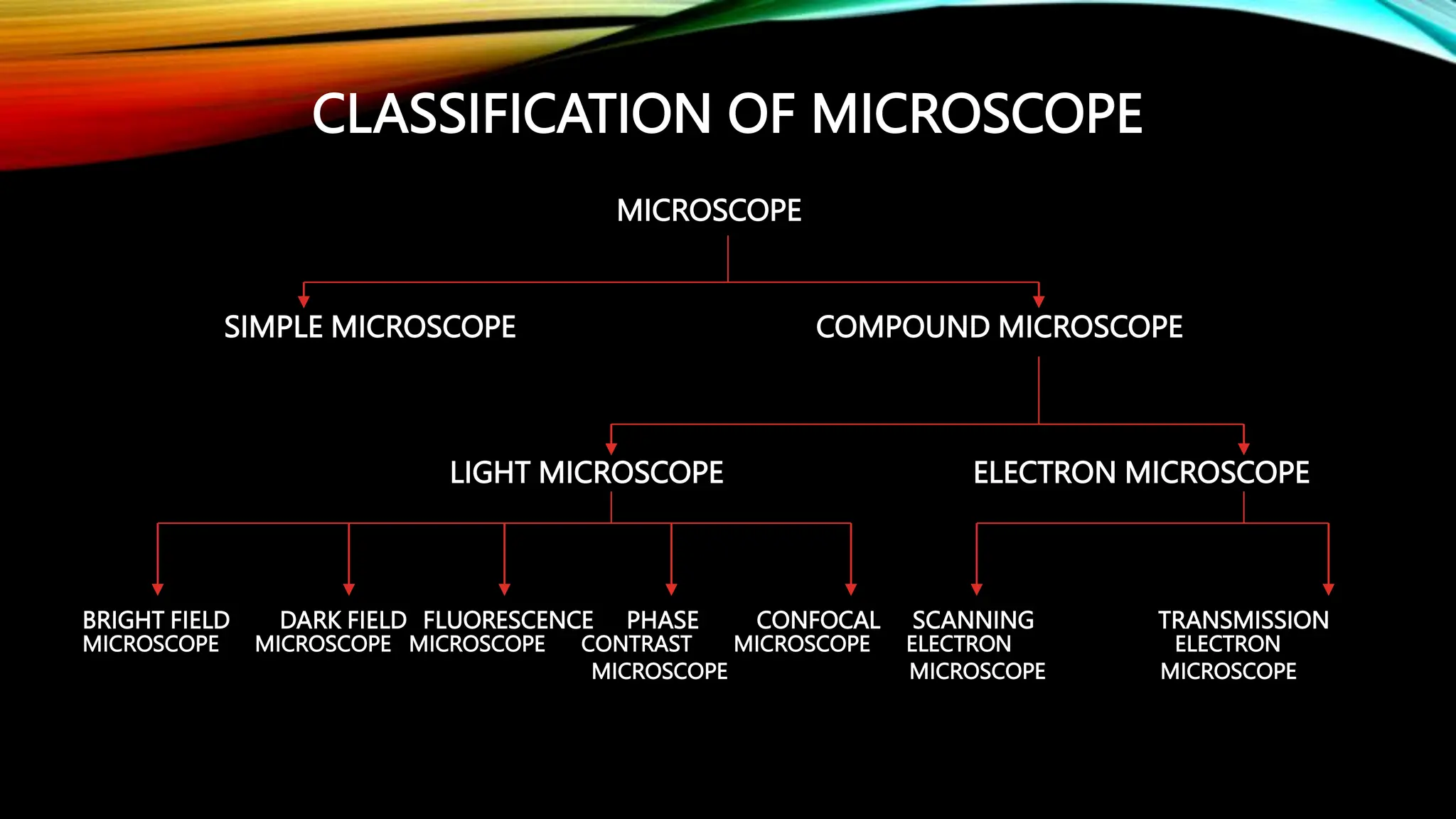 CLASSIFICATION OF MICROSCOPE

MICROSCOPE

SIMPLE MICROSCOPE

COMPOUND MICROSCOPE

LIGHT MICROSCOPE

ELECTRON MICROSCOPE

BRIGHT FIELD MICROSCOPE

DARK FIELD MICROSCOPE

FLUORESCENCE MICROSCOPE

PHASE CONTRAST MICROSCOPE

CONFOCAL MICROSCOPE

SCANNING ELECTRON MICROSCOPE

TRANSMISSION ELECTRON MICROSCOPE